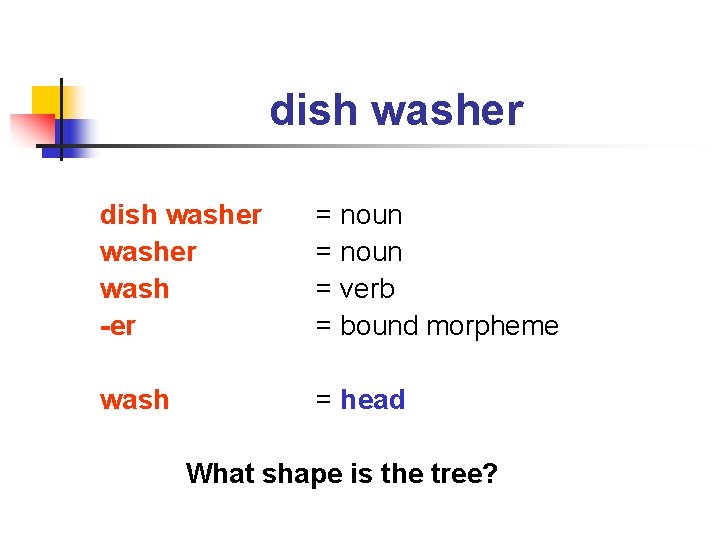 dish washer

dish washer = noun
washer = noun
wash = verb
-er = bound morpheme

wash = head

What shape is the tree?